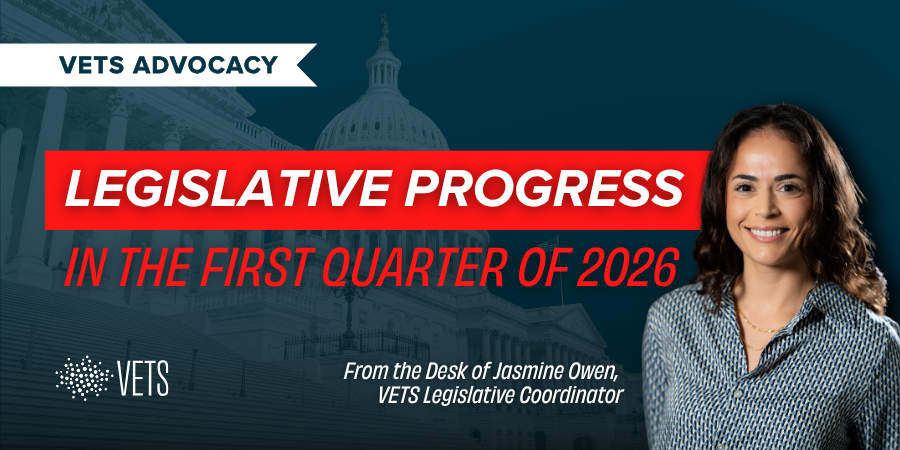 VETS ADVOCACY

LEGISLATIVE PROGRESS

IN THE FIRST QUARTER OF 2026

VETS

From the Desk of Jasmine Owen, VETS Legislative Coordinator